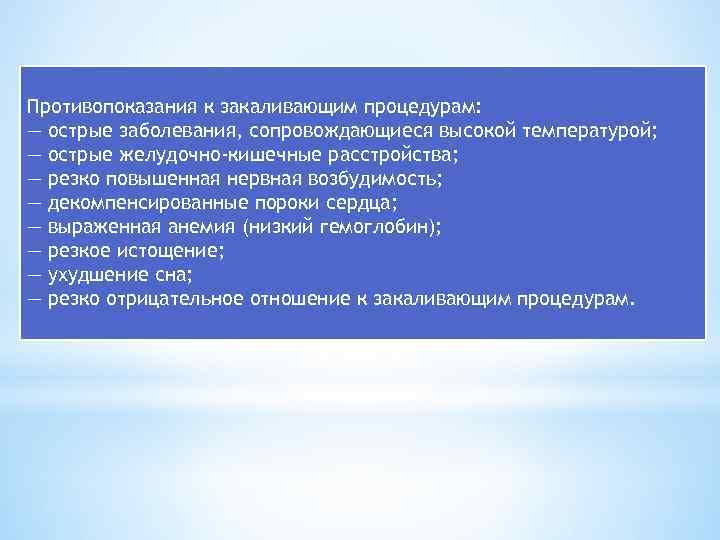 Противопоказания к закаливающим процедурам:
— острые заболевания, сопровождающиеся высокой температурой;
— острые желудочно-кишечные расстройства;
— резко повышенная нервная возбудимость;
— декомпенсированные пороки сердца;
— выраженная анемия (низкий гемоглобин);
— резкое истощение;
— ухудшение сна;
— резко отрицательное отношение к закаливающим процедурам.